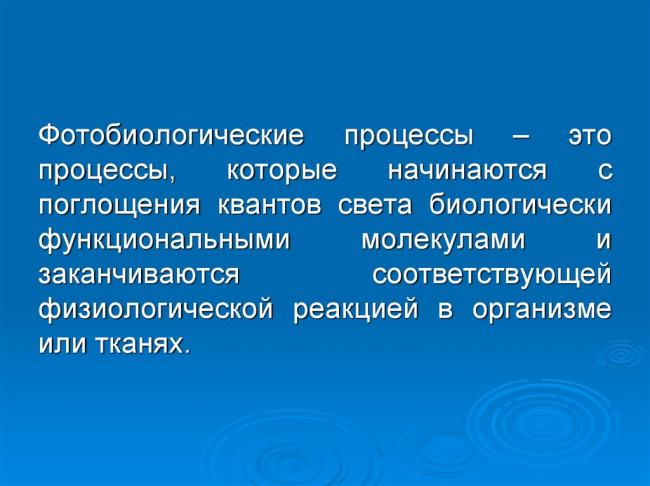 Фотобиологические процессы – это процессы, которые начинаются с поглощения квантов света биологически функциональными молекулами и заканчиваются соответствующей физиологической реакцией в организме или тканях.